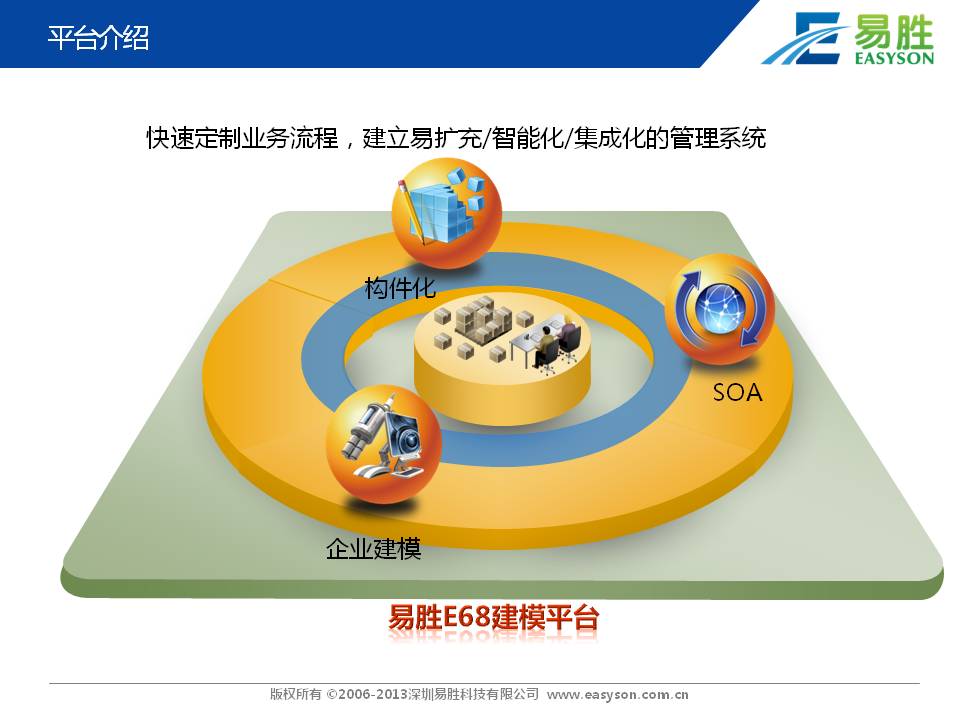 平台介绍

易胜
EASYSON

快速定制业务流程，建立易扩充/智能化/集成化的管理系统

构件化

SOA

企业建模

易胜E68建模平台

版权所有 ©2006-2013深圳易胜科技有限公司 www.easyson.com.cn